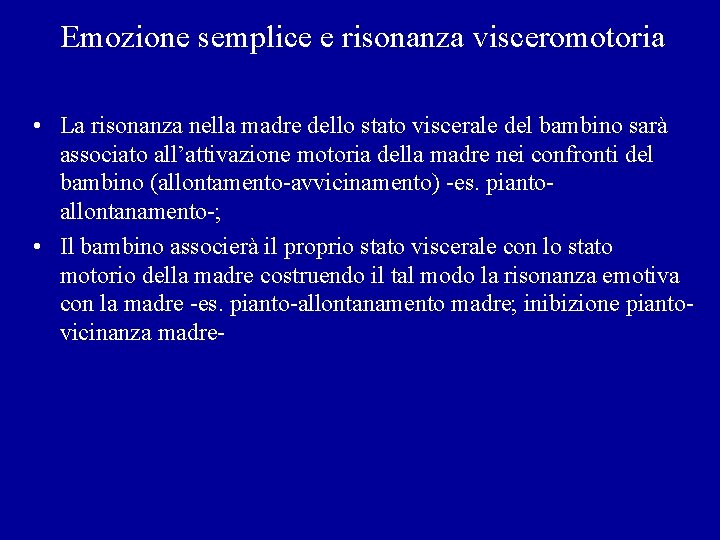 Emozione semplice e risonanza visceromotoria

• La risonanza nella madre dello stato viscerale del bambino sarà associato all'attivazione motoria della madre nei confronti del bambino (allontamento-avvicinamento) -es. pianto-allontanamento-;

• Il bambino associerà il proprio stato viscerale con lo stato motorio della madre costruendo il tal modo la risonanza emotiva con la madre -es. pianto-allontanamento madre; inibizione pianto-vicinanza madre-